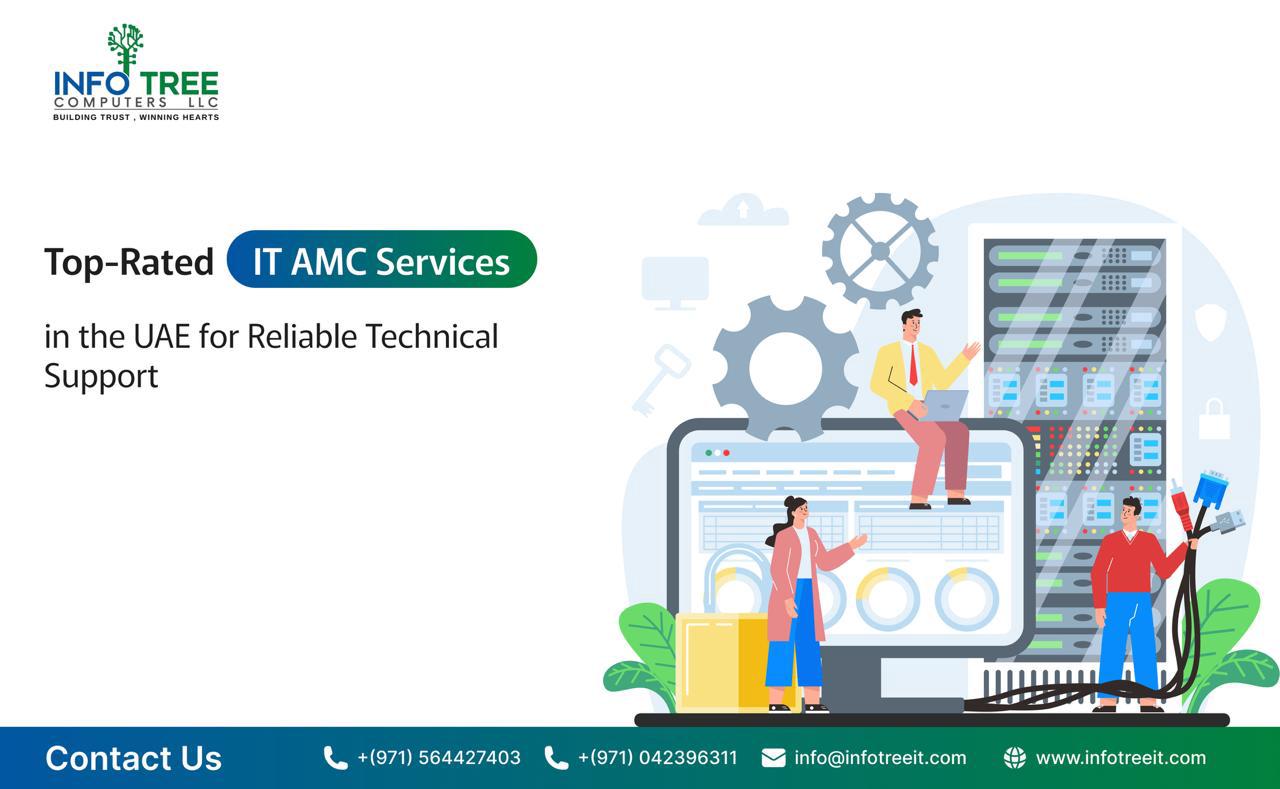 INFO TREE
COMPUTERS LLC
BUILDING TRUST , WINNING HEARTS

Top-Rated IT AMC Services
in the UAE for Reliable Technical Support

Contact Us +(971) 564427403 +(971) 042396311 info@infotreeit.com www.infotreeit.com